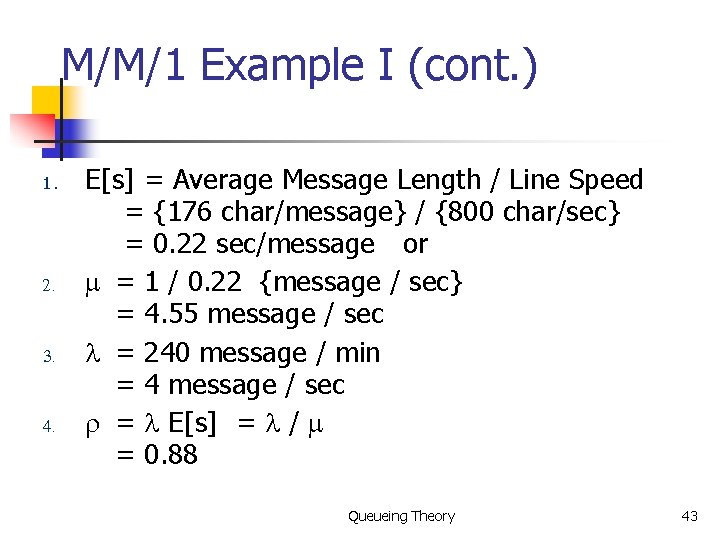 M/M/1 Example I (cont.)

1. E[s] = Average Message Length / Line Speed
= {176 char/message} / {800 char/sec}
= 0.22 sec/message or

2. $\mu$ = 1 / 0.22 {message / sec}
= 4.55 message / sec

3. $\lambda$ = 240 message / min
= 4 message / sec

4. $\rho$ = $\lambda$ E[s] = $\lambda$ / $\mu$
= 0.88

Queueing Theory

43